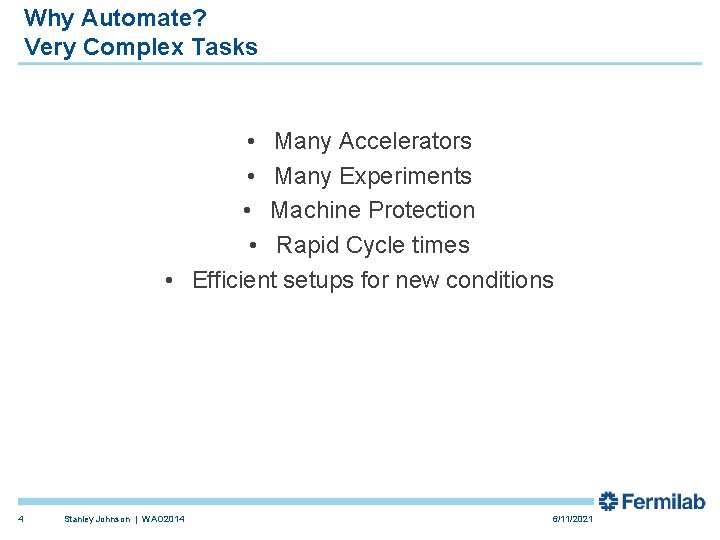 Why Automate?
Very Complex Tasks

• Many Accelerators
• Many Experiments
• Machine Protection
• Rapid Cycle times
• Efficient setups for new conditions

Fermilab

4 Stanley Johnson | WAO2014 6/11/2021